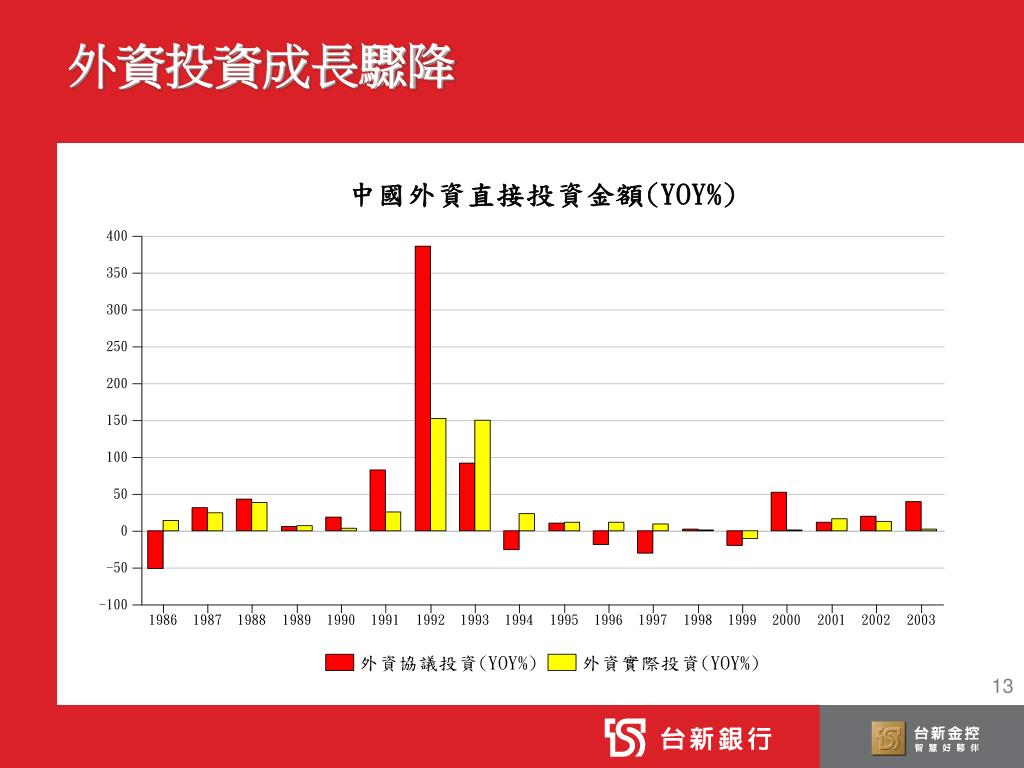 外資投資成長驟降

中國外資直接投資金額(YOY%)

400
350
300
250
200
150
100
50
0
−50
−100

1986 1987 1988 1989 1990 1991 1992 1993 1994 1995 1996 1997 1998 1999 2000 2001 2002 2003

外資協議投資(YOY%) 外資實際投資(YOY%)

13

台新銀行

台新金控
智慧好夥伴